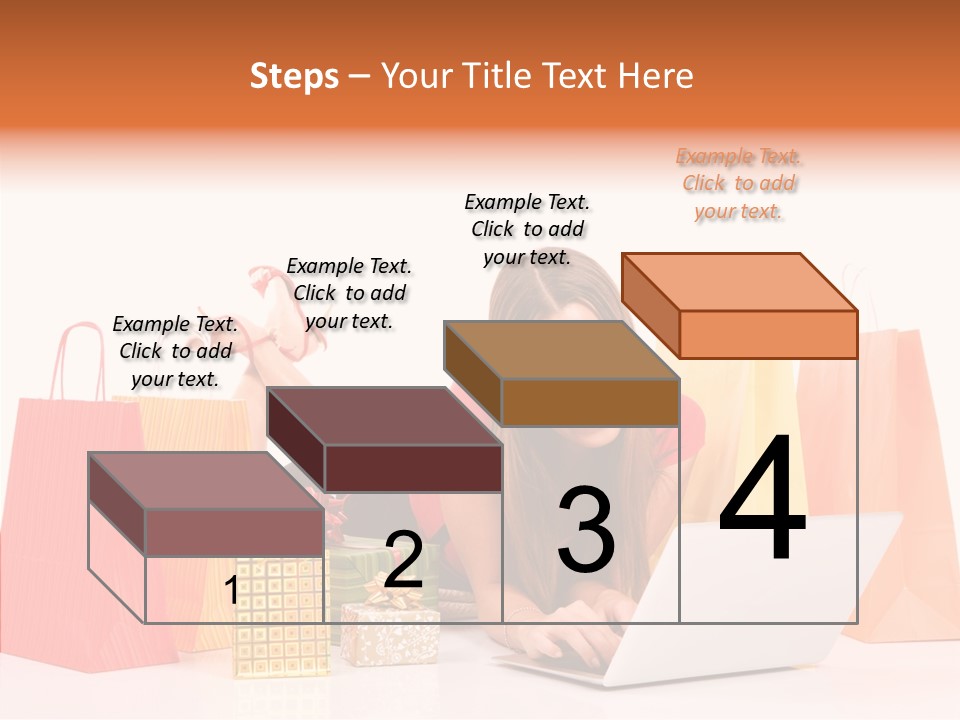 Steps – Your Title Text Here

Example Text. Click to add your text.

Example Text. Click to add your text.

Example Text. Click to add your text.

Example Text. Click to add your text.

1

2

3

4